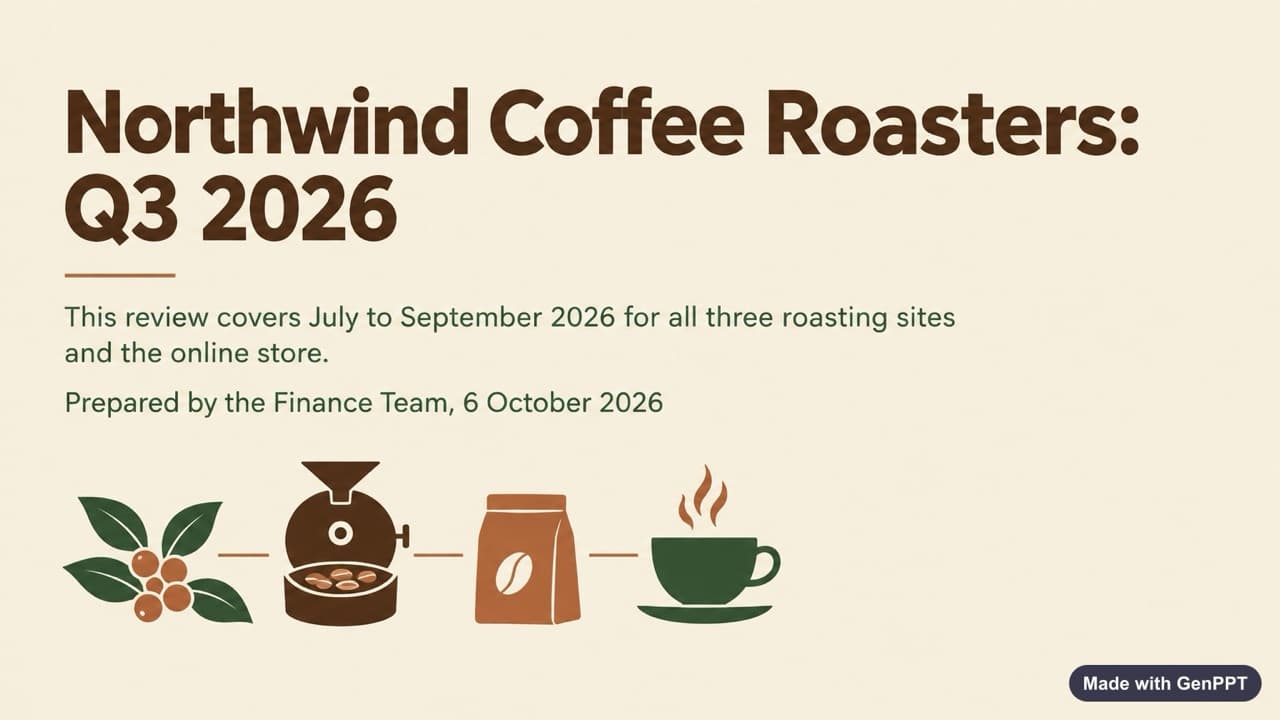 Northwind Coffee Roasters: Q3 2026

This review covers July to September 2026 for all three roasting sites and the online store.

Prepared by the Finance Team, 6 October 2026

Made with GenPPT